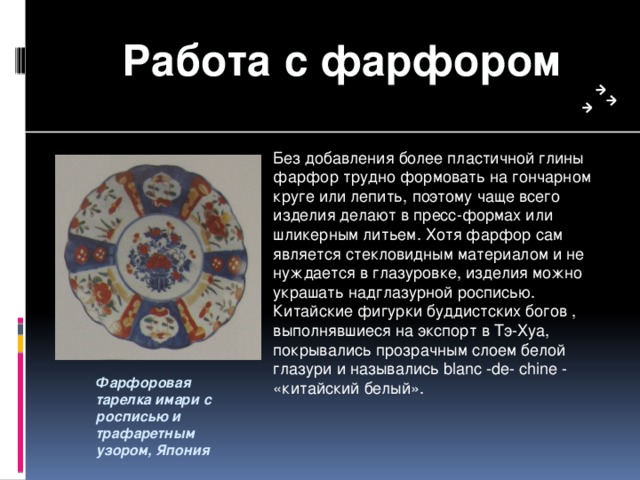 Работа с фарфором

Без добавления более пластичной глины фарфор трудно формовать на гончарном круге или лепить, поэтому чаще всего изделия делают в пресс-формах или шликерным литьем. Хотя фарфор сам является стекловидным материалом и не нуждается в глазуровке, изделия можно украшать надглазурной росписью. Китайские фигурки буддистских богов , выполнявшиеся на экспорт в Тэ-Хуа, покрывались прозрачным слоем белой глазури и назывались blanc -de- chine - «китайский белый».

Фарфоровая тарелка имари с росписью и трафаретным узором, Япония